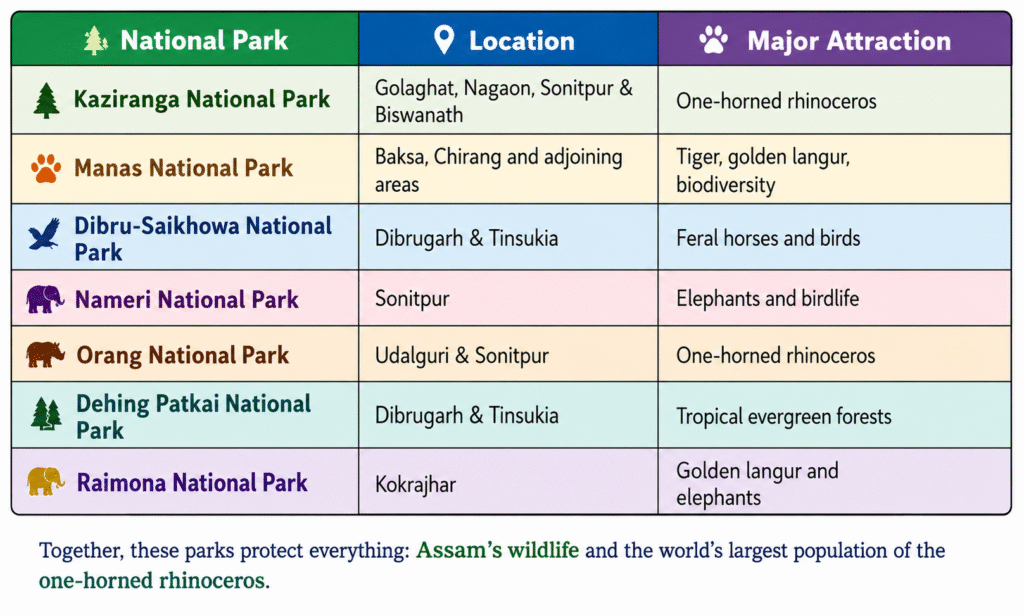 | National Park | Location | Major Attraction |
|---|---|---|
| Kaziranga National Park | Golaghat, Nagaon, Sonitpur & Biswanath | One-horned rhinoceros |
| Manas National Park | Baksa, Chirang and adjoining areas | Tiger, golden langur, biodiversity |
| Dibru-Saikhowa National Park | Dibrugarh & Tinsukia | Feral horses and birds |
| Nameri National Park | Sonitpur | Elephants and birdlife |
| Orang National Park | Udalguri & Sonitpur | One-horned rhinoceros |
| Dehing Patkai National Park | Dibrugarh & Tinsukia | Tropical evergreen forests |
| Raimona National Park | Kokrajhar | Golden langur and elephants |

Together, these parks protect everything: Assam's wildlife and the world's largest population of the one-horned rhinoceros.